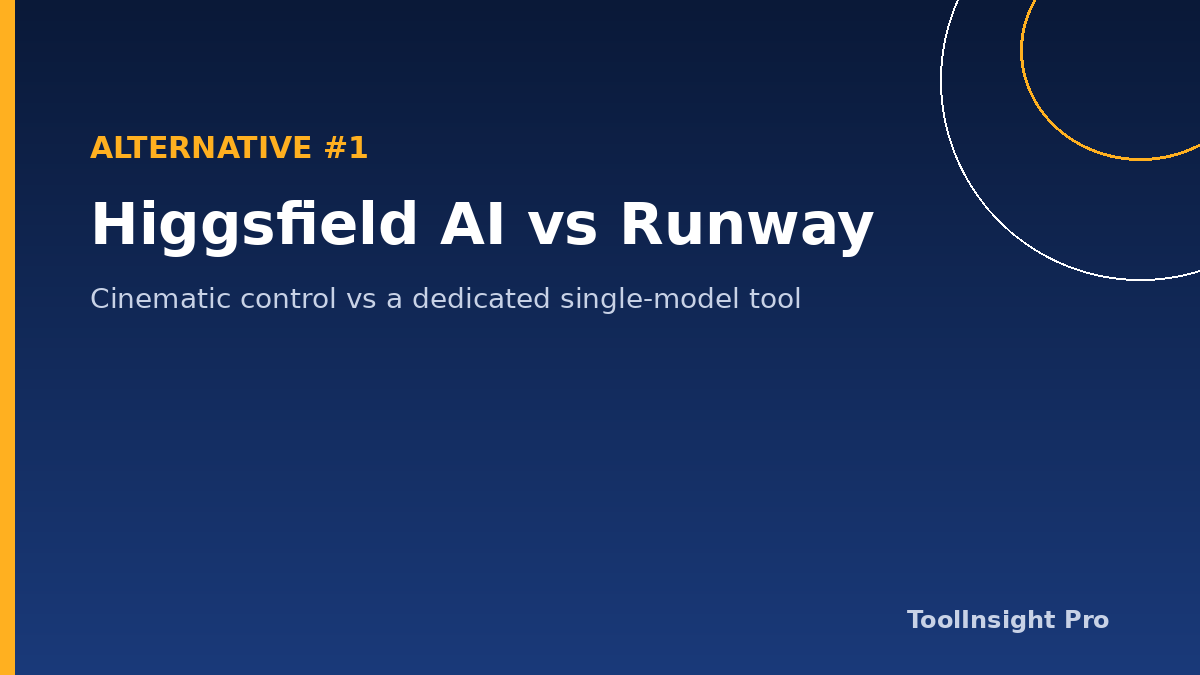 ALTERNATIVE #1

Higgsfield AI vs Runway

Cinematic control vs a dedicated single-model tool

ToolInsight Pro